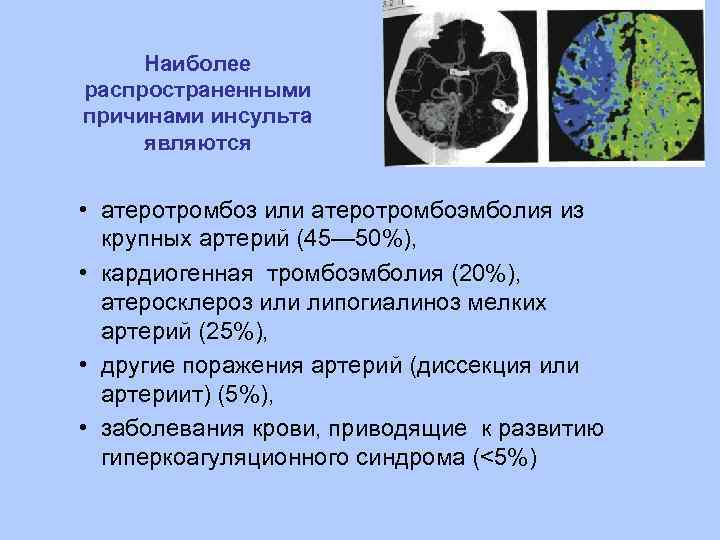 Наиболее распространенными причинами инсульта являются

• атеротромбоз или атеротромбоэмболия из крупных артерий (45—50%),
• кардиогенная тромбоэмболия (20%), атеросклероз или липогиалиноз мелких артерий (25%),
• другие поражения артерий (диссекция или артериит) (5%),
• заболевания крови, приводящие к развитию гиперкоагуляционного синдрома (<5%)